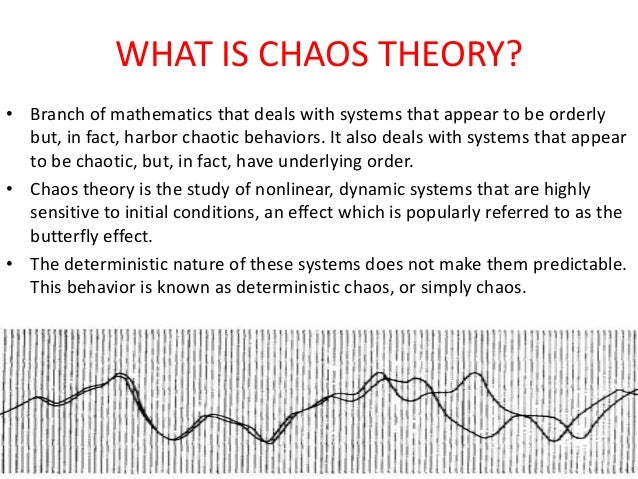 WHAT IS CHAOS THEORY?

• Branch of mathematics that deals with systems that appear to be orderly but, in fact, harbor chaotic behaviors. It also deals with systems that appear to be chaotic, but, in fact, have underlying order.
• Chaos theory is the study of nonlinear, dynamic systems that are highly sensitive to initial conditions, an effect which is popularly referred to as the butterfly effect.
• The deterministic nature of these systems does not make them predictable. This behavior is known as deterministic chaos, or simply chaos.